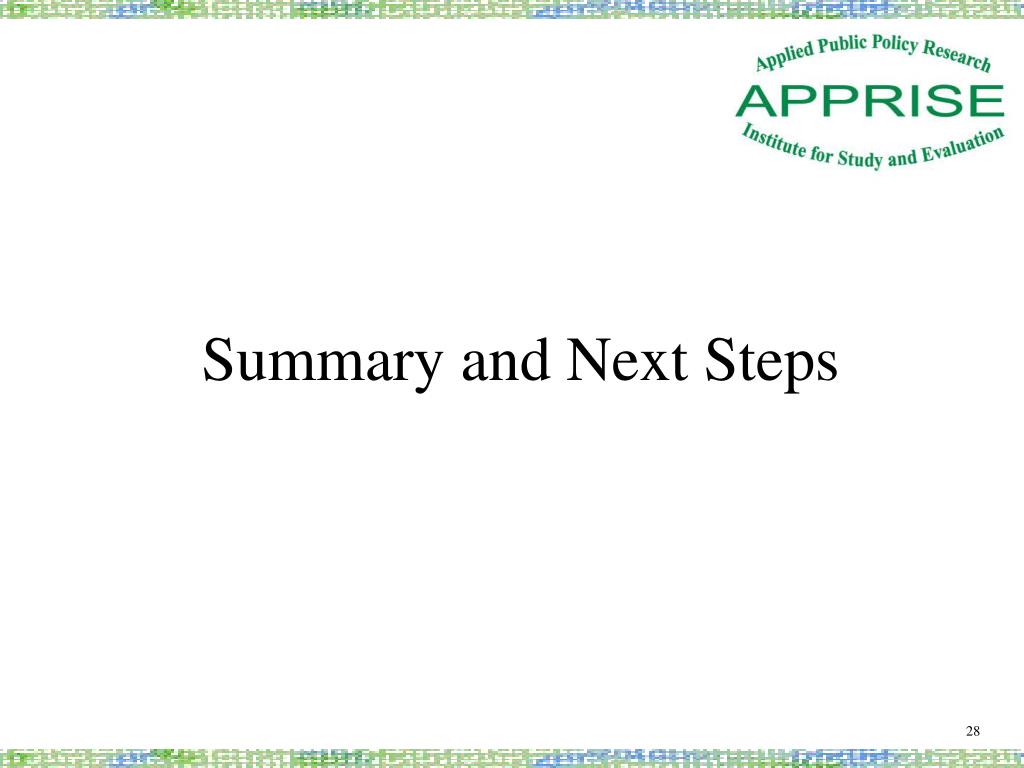 Applied Public Policy Research
APPRISE
Institute for Study and Evaluation

Summary and Next Steps

28